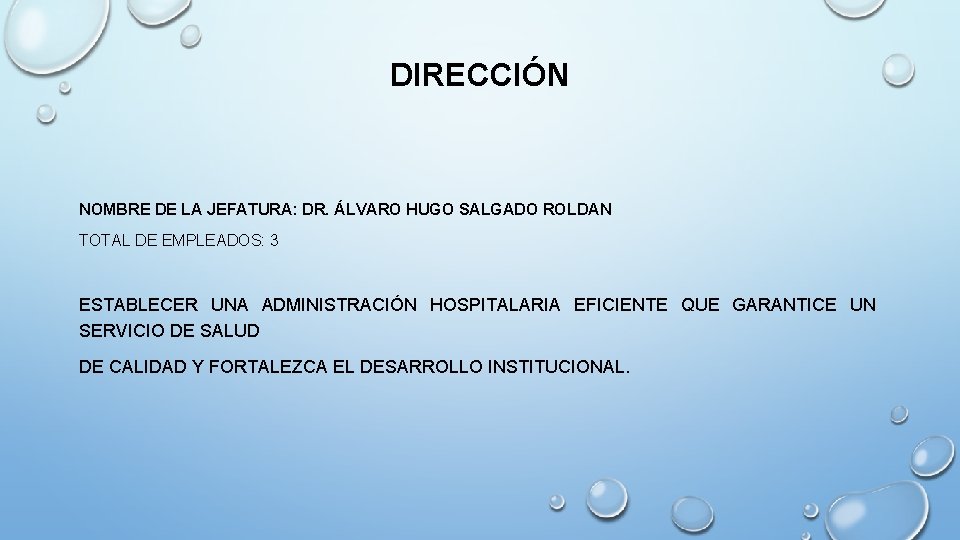 DIRECCIÓN

NOMBRE DE LA JEFATURA: DR. ÁLVARO HUGO SALGADO ROLDAN

TOTAL DE EMPLEADOS: 3

ESTABLECER UNA ADMINISTRACIÓN HOSPITALARIA EFICIENTE QUE GARANTICE UN SERVICIO DE SALUD

DE CALIDAD Y FORTALEZCA EL DESARROLLO INSTITUCIONAL.